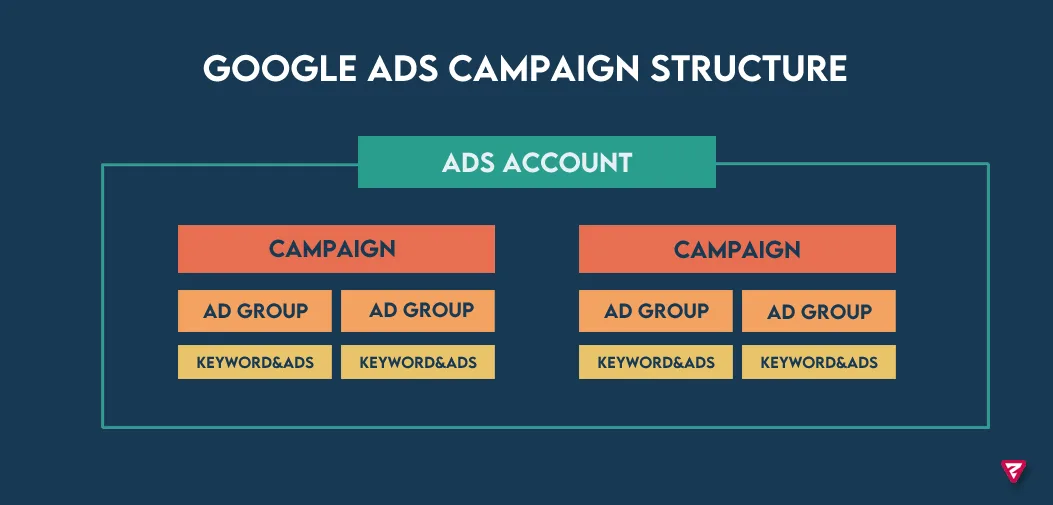 GOOGLE ADS CAMPAIGN STRUCTURE

ADS ACCOUNT

CAMPAIGN

AD GROUP

AD GROUP

KEYWORD&ADS

KEYWORD&ADS

CAMPAIGN

AD GROUP

AD GROUP

KEYWORD&ADS

KEYWORD&ADS